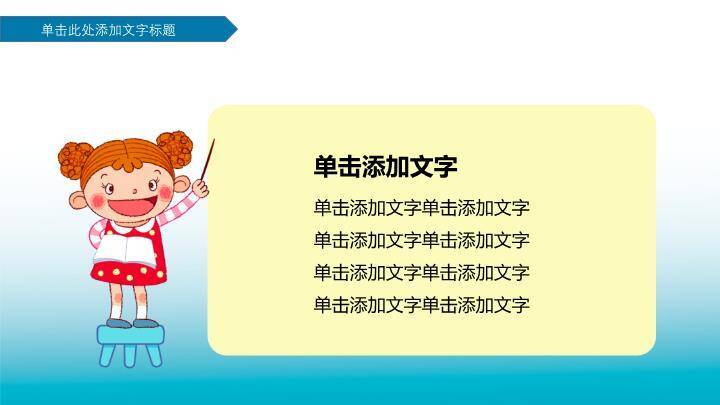 单击此处添加文字标题

单击添加文字

单击添加文字单击添加文字
单击添加文字单击添加文字
单击添加文字单击添加文字
单击添加文字单击添加文字